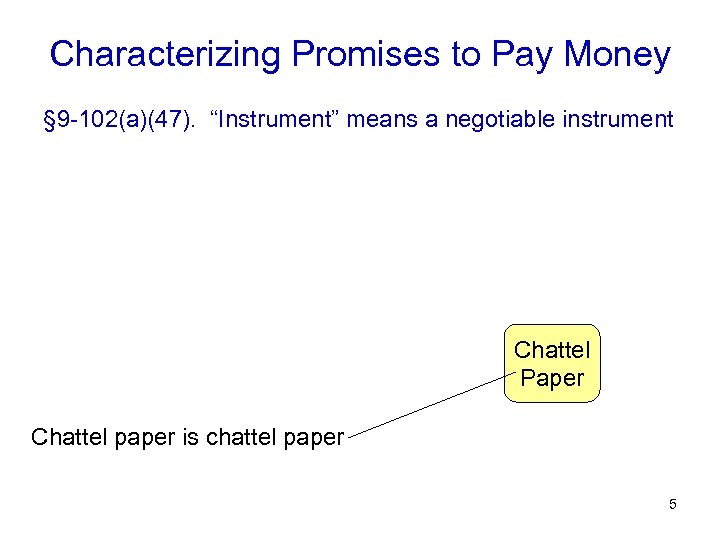 Characterizing Promises to Pay Money

§9-102(a)(47). “Instrument” means a negotiable instrument

Chattel Paper

Chattel paper is chattel paper

5